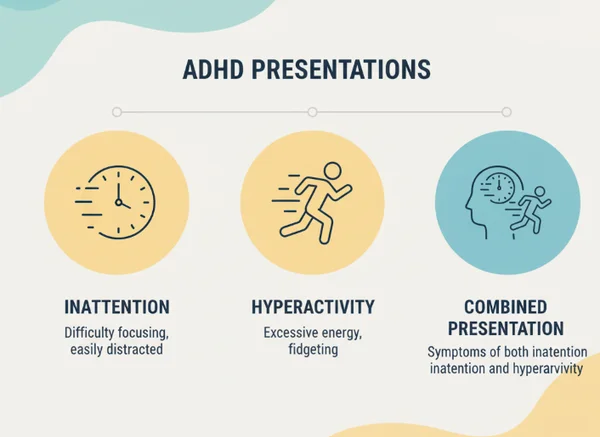 ADHD PRESENTATIONS

INATTENTION
Difficulty focusing, easily distracted

HYPERACTIVITY
Excessive energy, fidgeting

COMBINED PRESENTATION
Symptoms of both inatention inatention and hyperarvivity